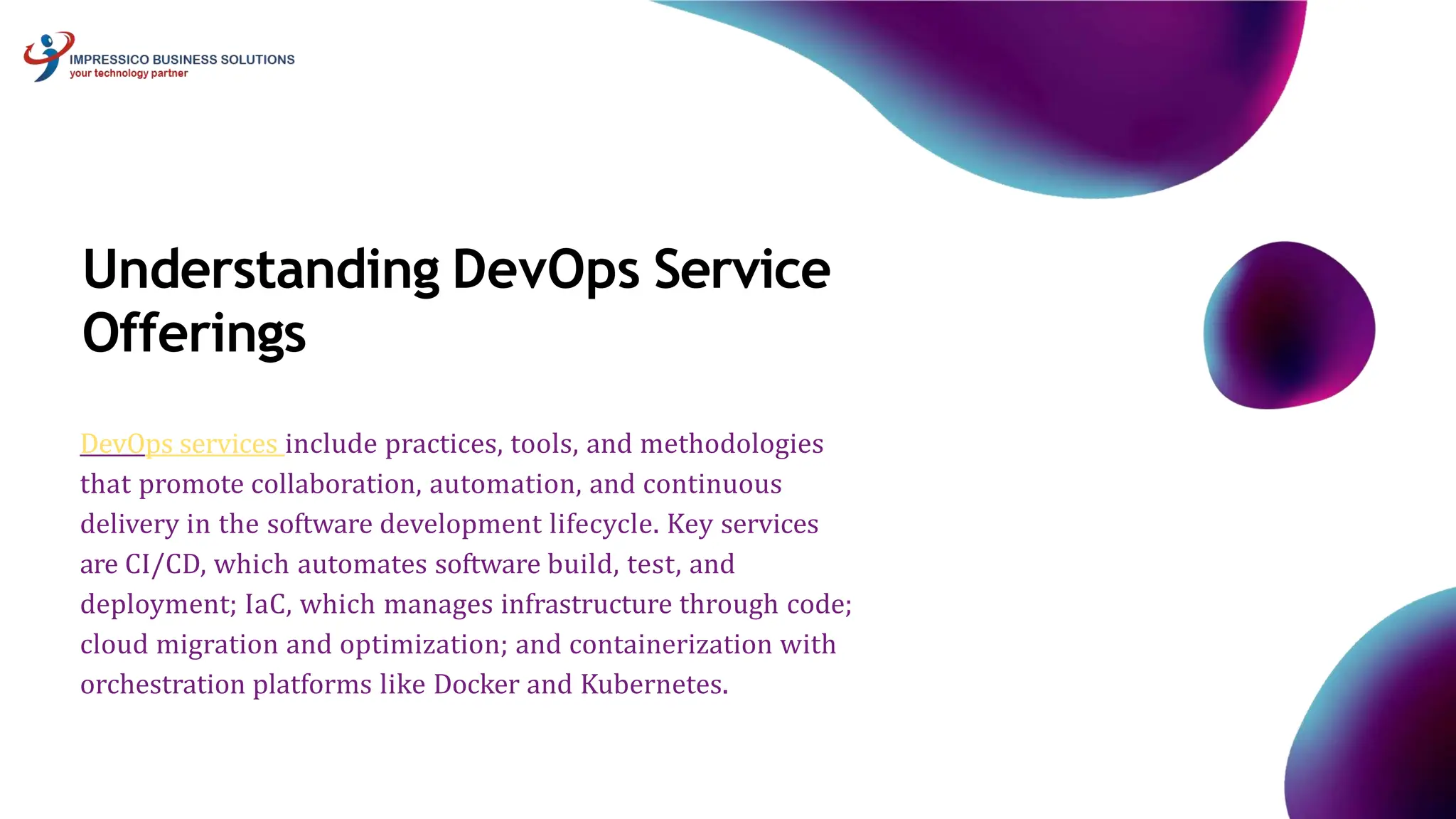 IMPRESSICO BUSINESS SOLUTIONS
your technology partner

Understanding DevOps Service Offerings

DevOps services include practices, tools, and methodologies that promote collaboration, automation, and continuous delivery in the software development lifecycle. Key services are CI/CD, which automates software build, test, and deployment; IaC, which manages infrastructure through code; cloud migration and optimization; and containerization with orchestration platforms like Docker and Kubernetes.